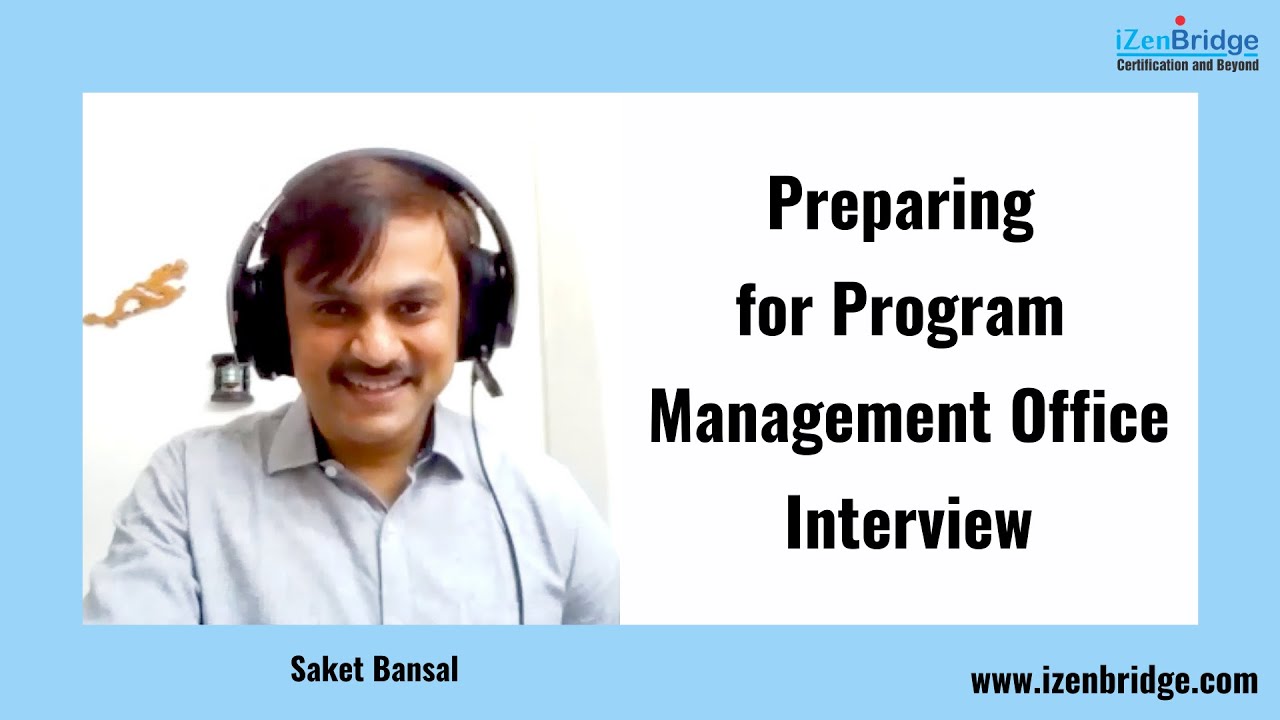 iZenBridge
Certification and Beyond

Preparing for Program Management Office Interview

Saket Bansal

www.izenbridge.com